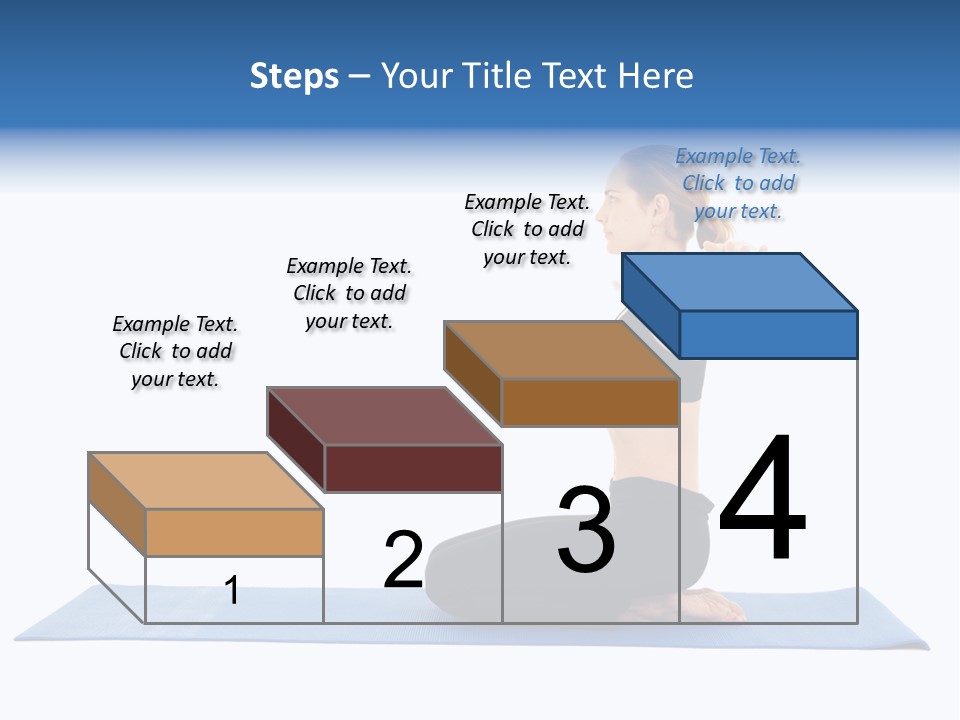 Steps – Your Title Text Here

Example Text. Click to add your text.

Example Text. Click to add your text.

Example Text. Click to add your text.

Example Text. Click to add your text.

1

2

3

4